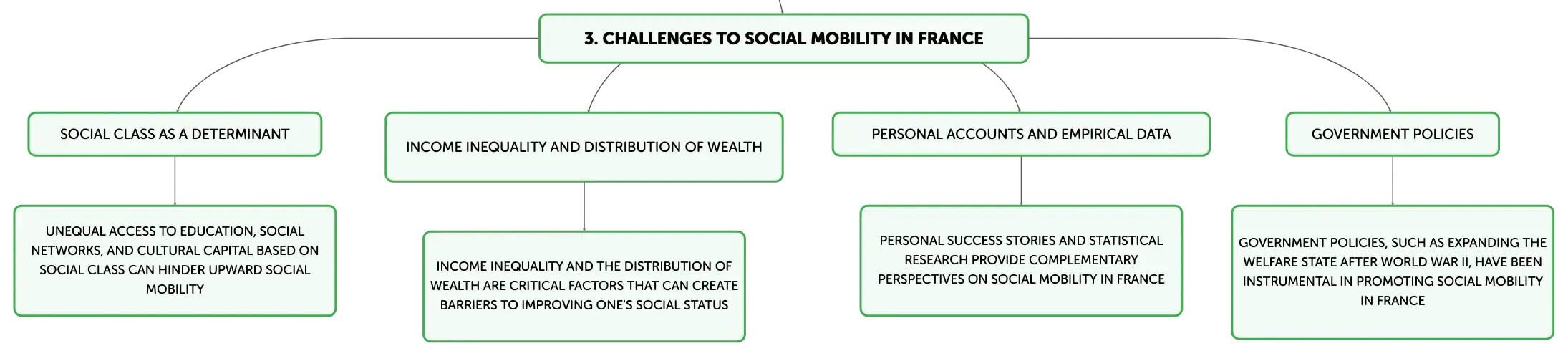 3. CHALLENGES TO SOCIAL MOBILITY IN FRANCE

SOCIAL CLASS AS A DETERMINANT

UNEQUAL ACCESS TO EDUCATION, SOCIAL NETWORKS, AND CULTURAL CAPITAL BASED ON SOCIAL CLASS CAN HINDER UPWARD SOCIAL MOBILITY

INCOME INEQUALITY AND DISTRIBUTION OF WEALTH

INCOME INEQUALITY AND THE DISTRIBUTION OF WEALTH ARE CRITICAL FACTORS THAT CAN CREATE BARRIERS TO IMPROVING ONE'S SOCIAL STATUS

PERSONAL ACCOUNTS AND EMPIRICAL DATA

PERSONAL SUCCESS STORIES AND STATISTICAL RESEARCH PROVIDE COMPLEMENTARY PERSPECTIVES ON SOCIAL MOBILITY IN FRANCE

GOVERNMENT POLICIES

GOVERNMENT POLICIES, SUCH AS EXPANDING THE WELFARE STATE AFTER WORLD WAR II, HAVE BEEN INSTRUMENTAL IN PROMOTING SOCIAL MOBILITY IN FRANCE